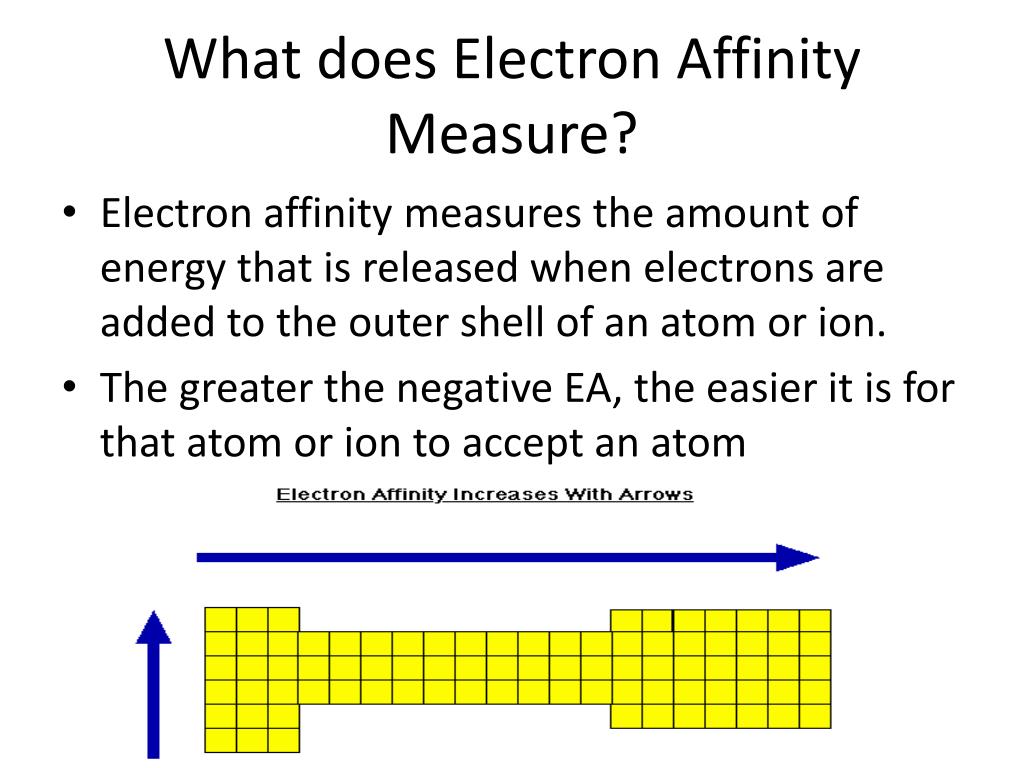 What does Electron Affinity Measure?

• Electron affinity measures the amount of energy that is released when electrons are added to the outer shell of an atom or ion.

• The greater the negative EA, the easier it is for that atom or ion to accept an atom

Electron Affinity Increases With Arrows